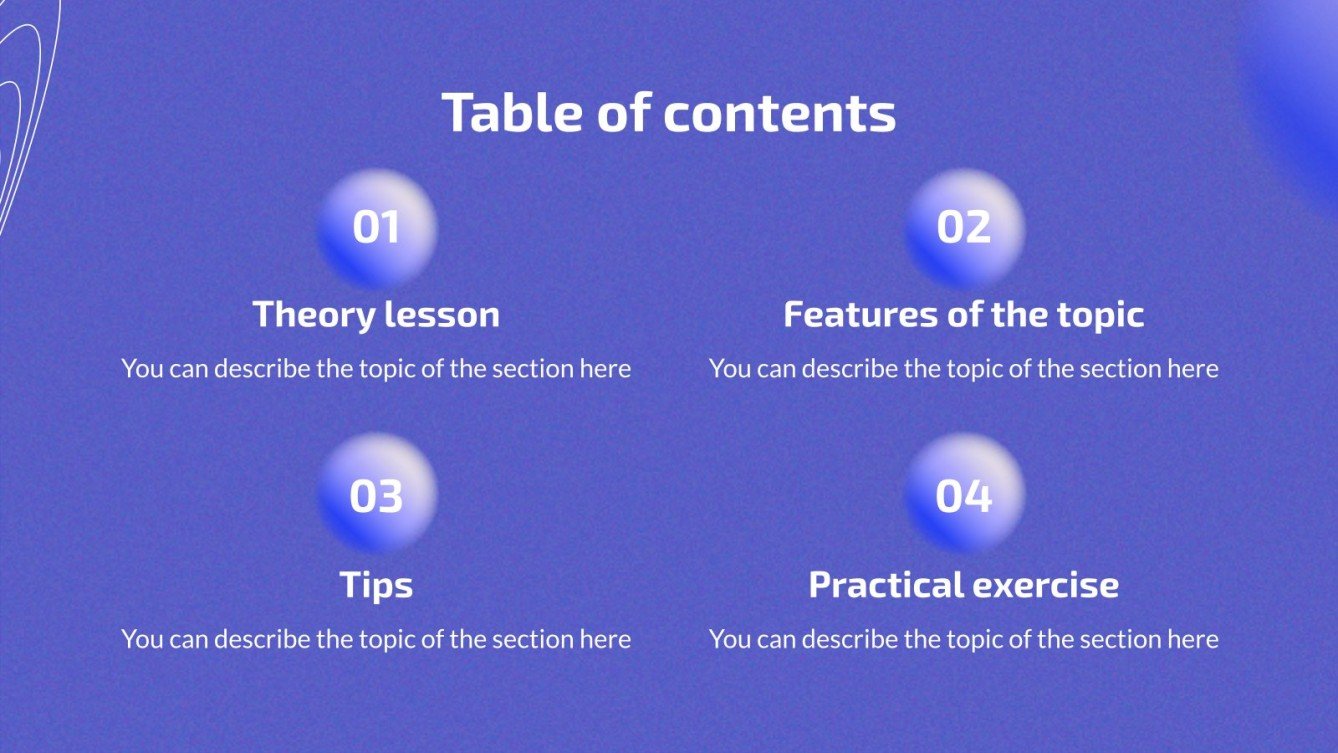 Table of contents

01

Theory lesson

You can describe the topic of the section here

02

Features of the topic

You can describe the topic of the section here

03

Tips

You can describe the topic of the section here

04

Practical exercise

You can describe the topic of the section here